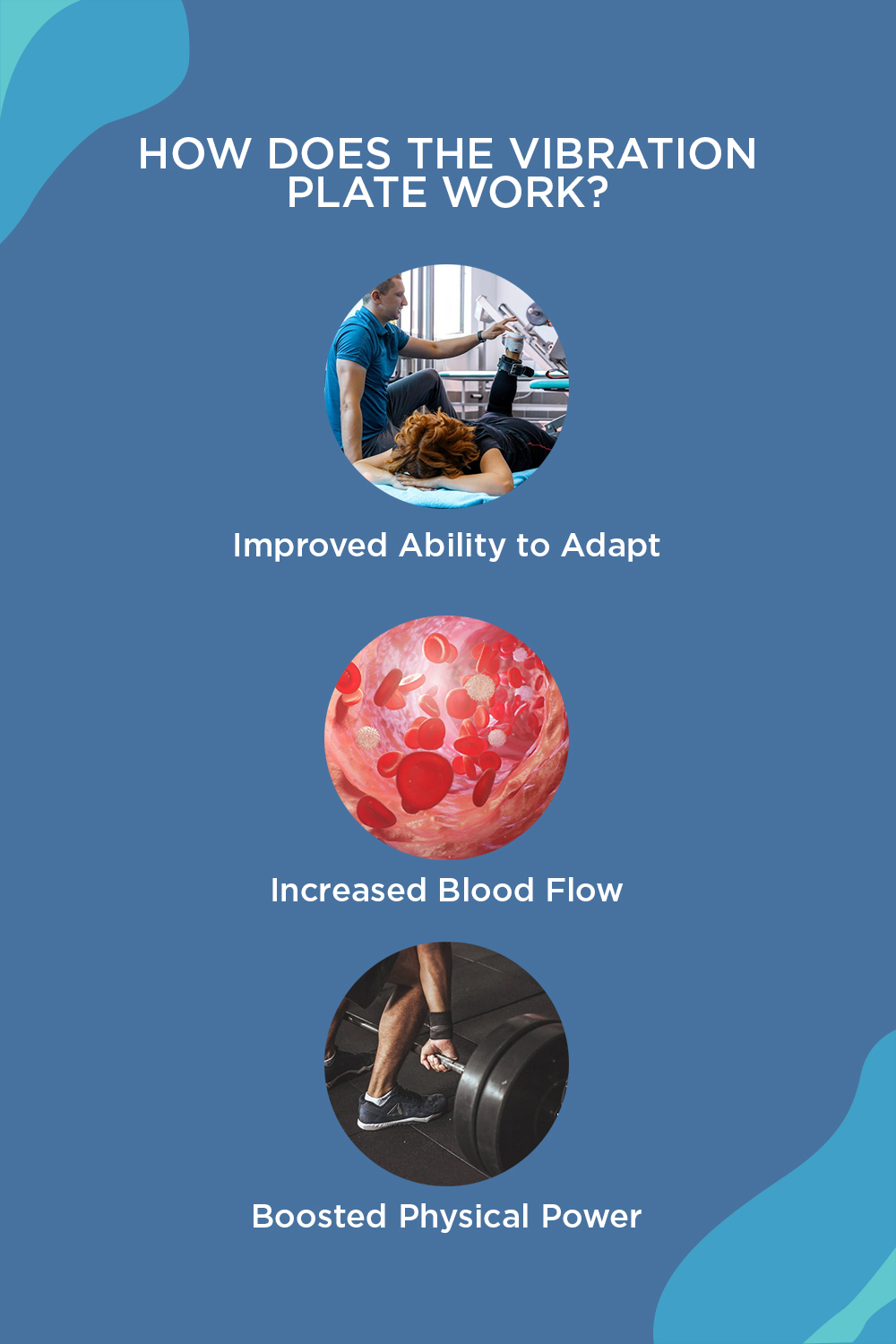 HOW DOES THE VIBRATION PLATE WORK?

Improved Ability to Adapt

Increased Blood Flow

Boosted Physical Power